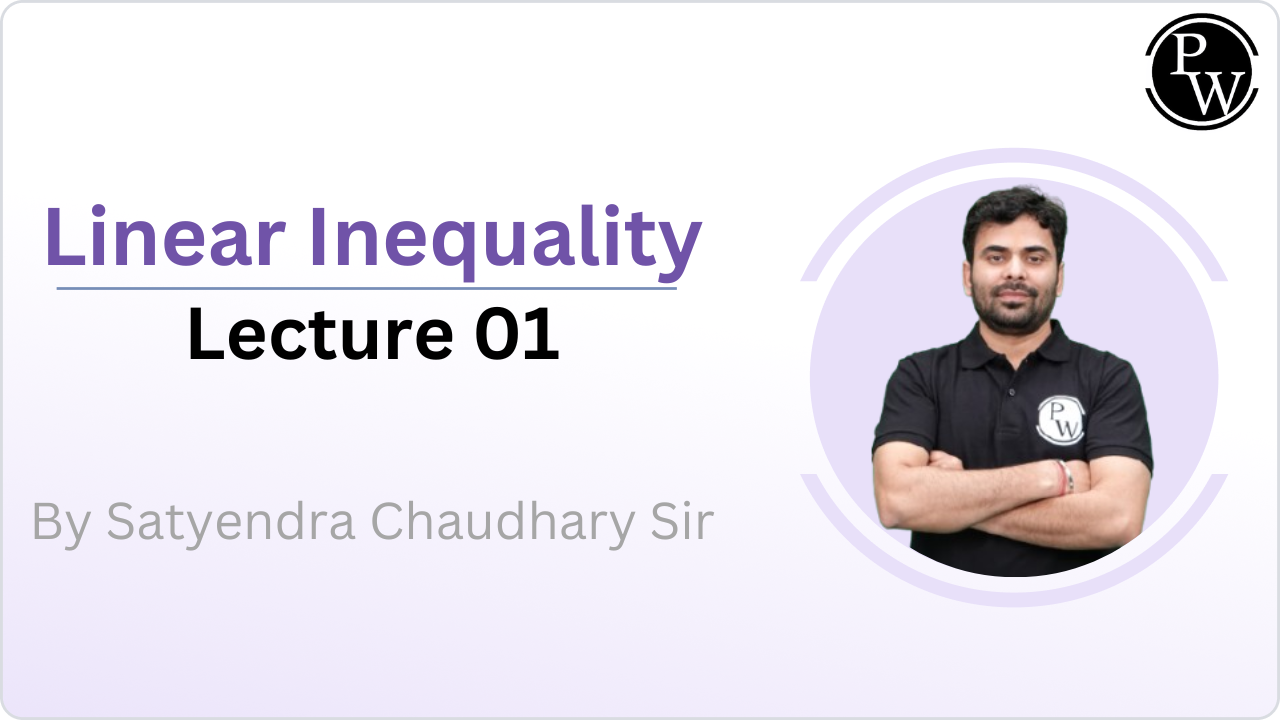 PW

Linear Inequality

Lecture 01

By Satyendra Chaudhary Sir

PW